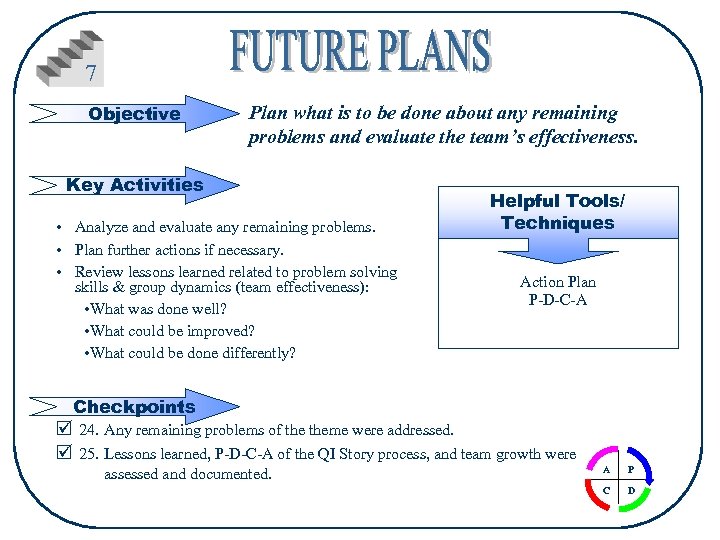 7

FUTURE PLANS

Objective

Plan what is to be done about any remaining problems and evaluate the team's effectiveness.

Key Activities

• Analyze and evaluate any remaining problems.
• Plan further actions if necessary.
• Review lessons learned related to problem solving skills & group dynamics (team effectiveness):
•What was done well?
•What could be improved?
•What could be done differently?

Helpful Tools/ Techniques

Action Plan
P-D-C-A

Checkpoints

☑ 24. Any remaining problems of the theme were addressed.
☑ 25. Lessons learned, P-D-C-A of the QI Story process, and team growth were assessed and documented.

A P C D